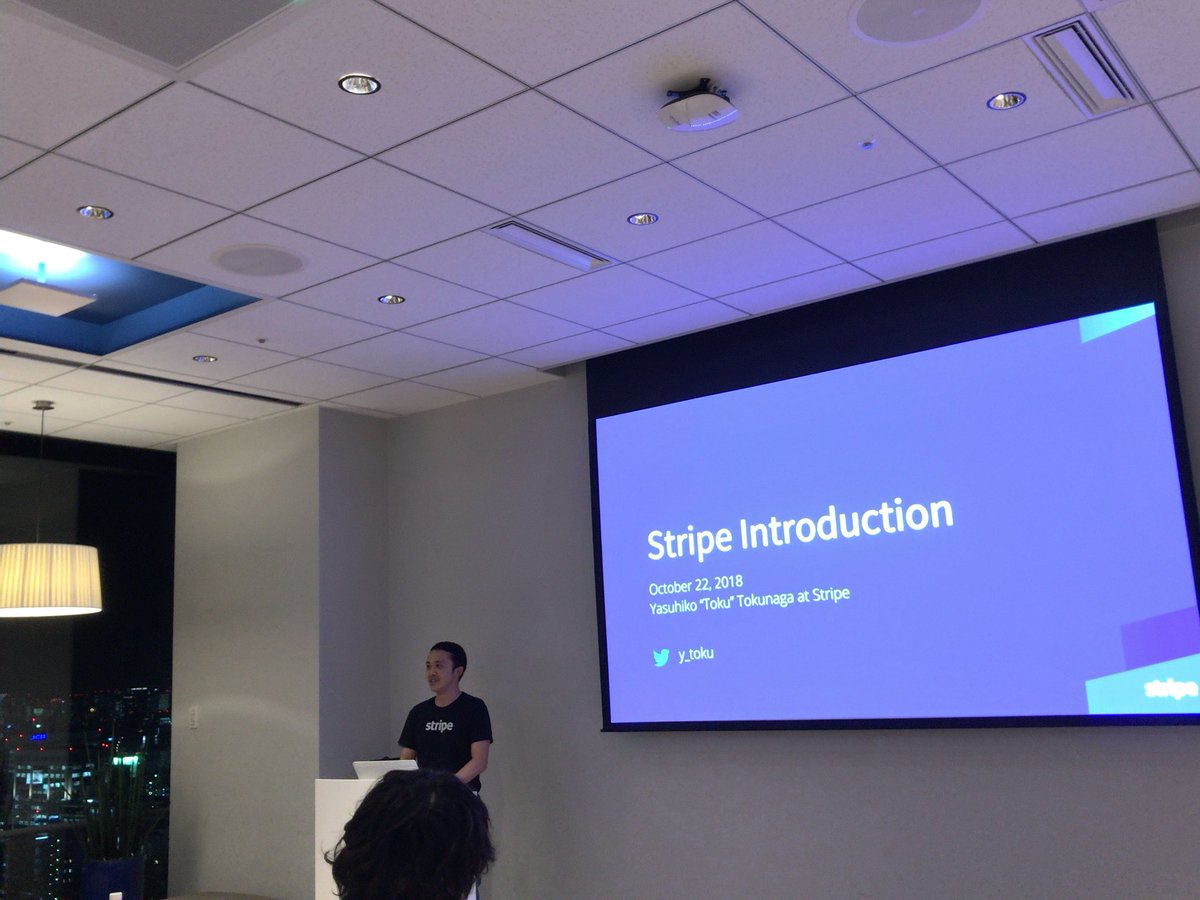 Stripe Introduction

October 22, 2018
Yasuhiko "Toku" Tokunaga at Stripe

y_toku

stripe

stripe